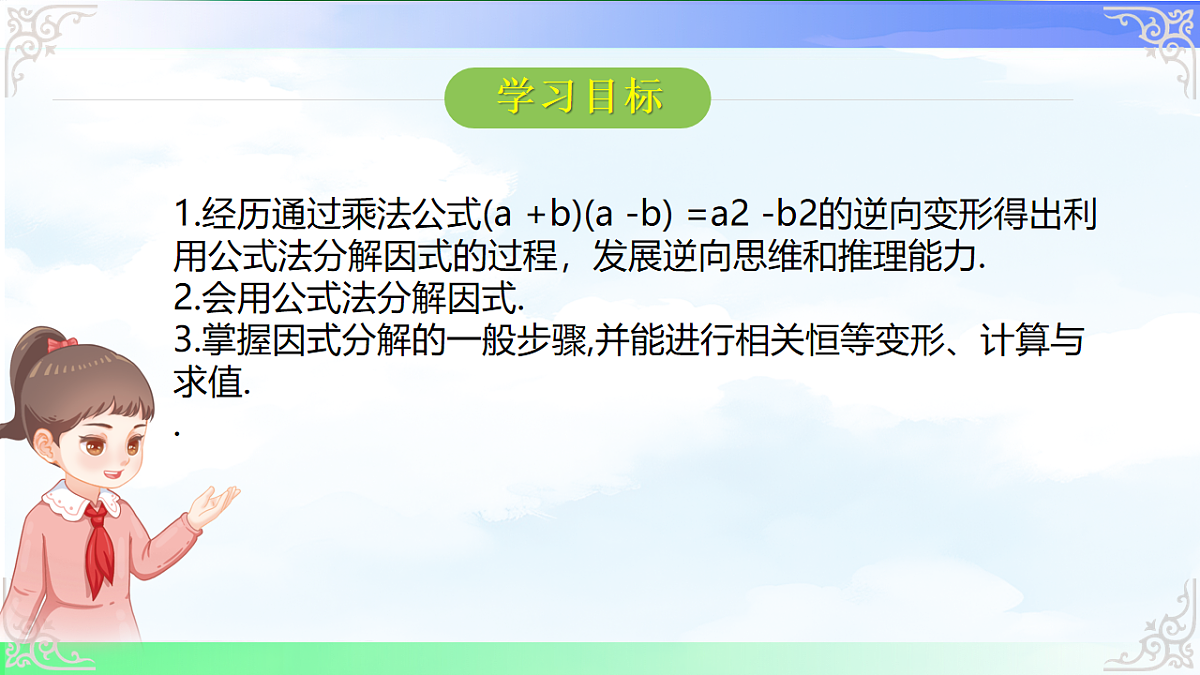 学习目标

1.经历通过乘法公式(a +b)(a -b) =a2 -b2的逆向变形得出利用公式法分解因式的过程，发展逆向思维和推理能力.
2.会用公式法分解因式.
3.掌握因式分解的一般步骤,并能进行相关恒等变形、计算与求值.
.